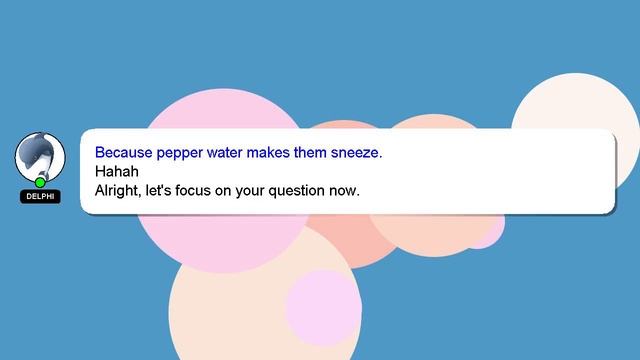 DELPHI

Because pepper water makes them sneeze.
Hahah
Alright, let's focus on your question now.